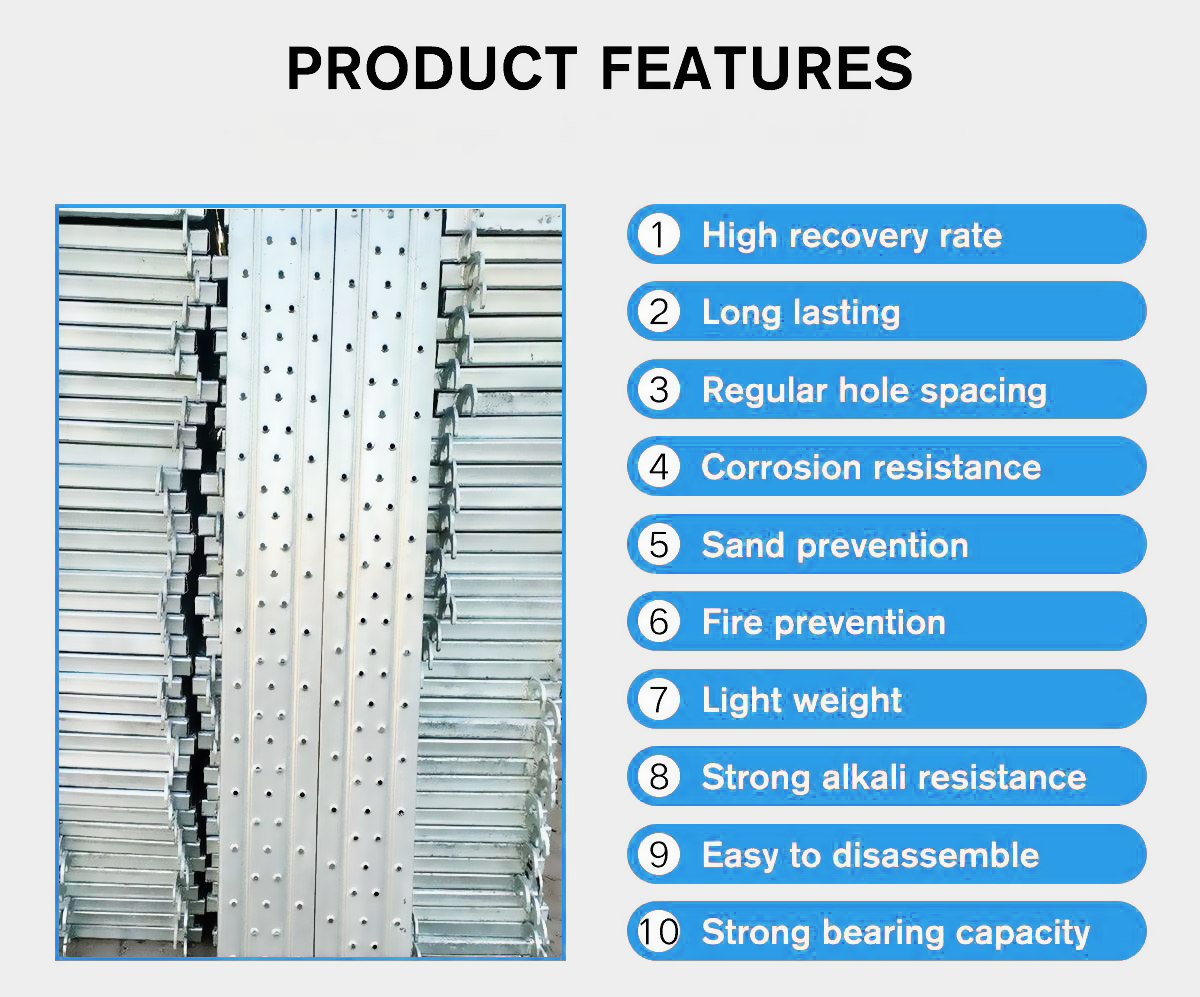 PRODUCT FEATURES

1 High recovery rate

2 Long lasting

3 Regular hole spacing

4 Corrosion resistance

5 Sand prevention

6 Fire prevention

7 Light weight

8 Strong alkali resistance

9 Easy to disassemble

10 Strong bearing capacity